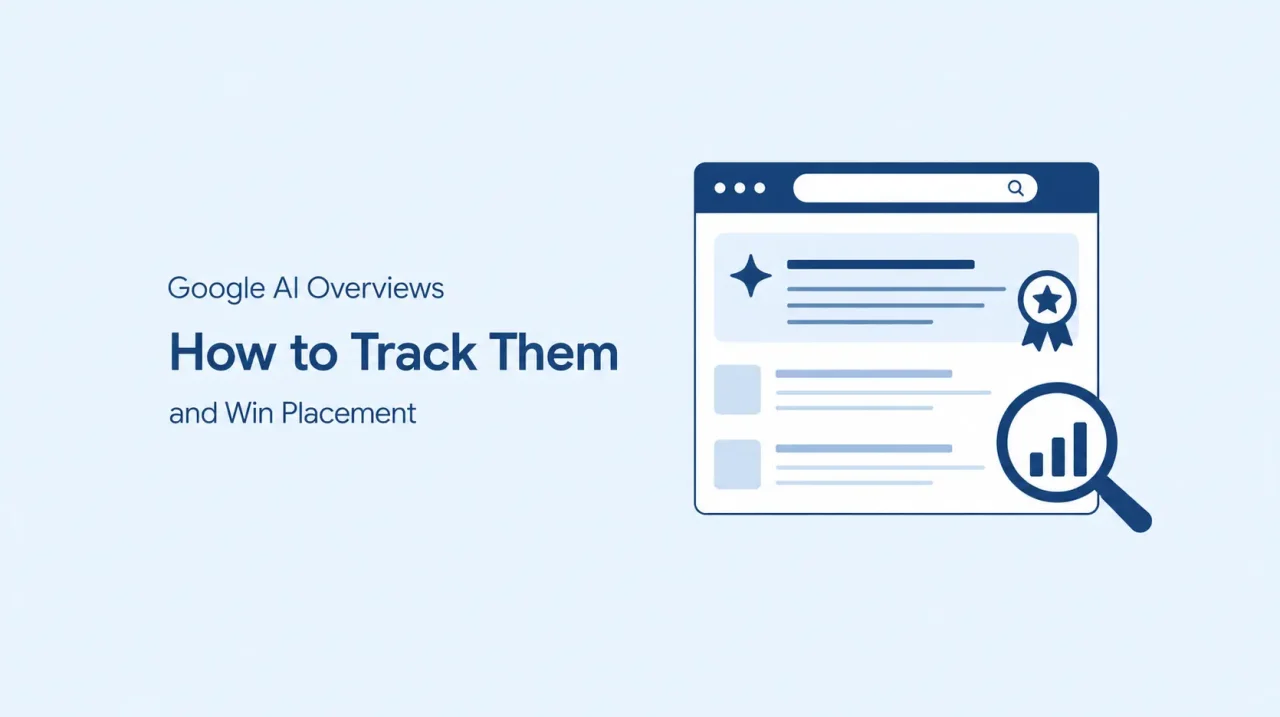 Google AI Overviews

How to Track Them

and Win Placement